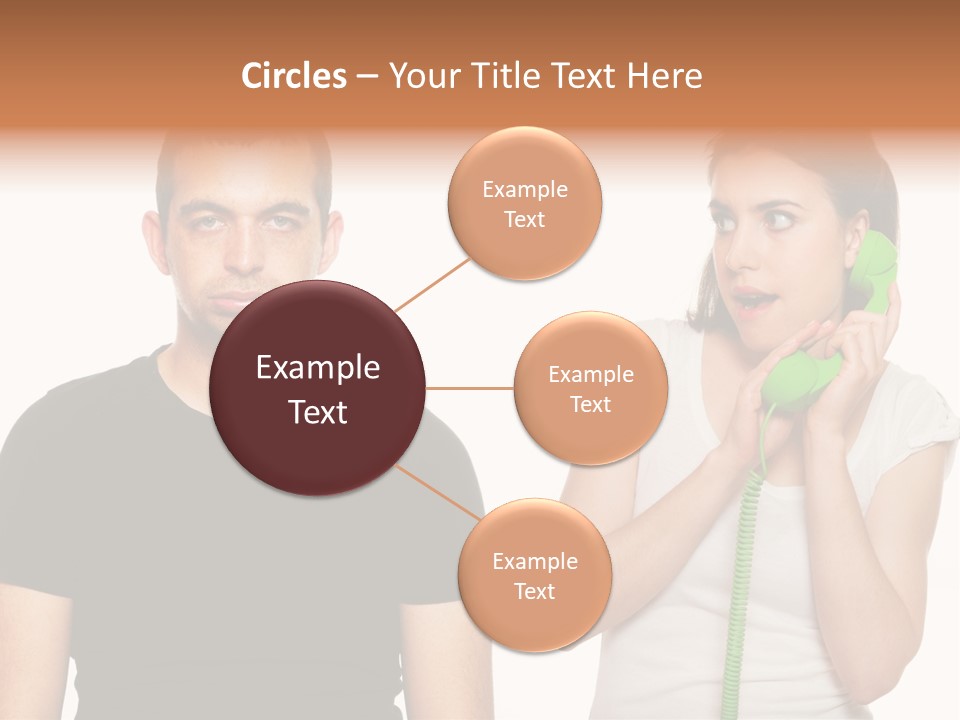 Circles – Your Title Text Here

Example Text

Example Text

Example Text

Example Text